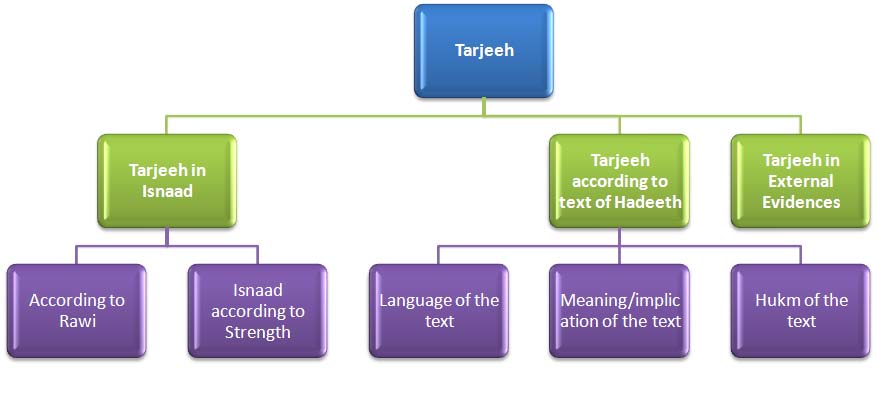 Tarjeeh

Tarjeeh in Isnaad

Tarjeeh according to text of Hadeeth

Tarjeeh in External Evidences

According to Rawi

Isnaad according to Strength

Language of the text

Meaning/implication of the text

Hukm of the text